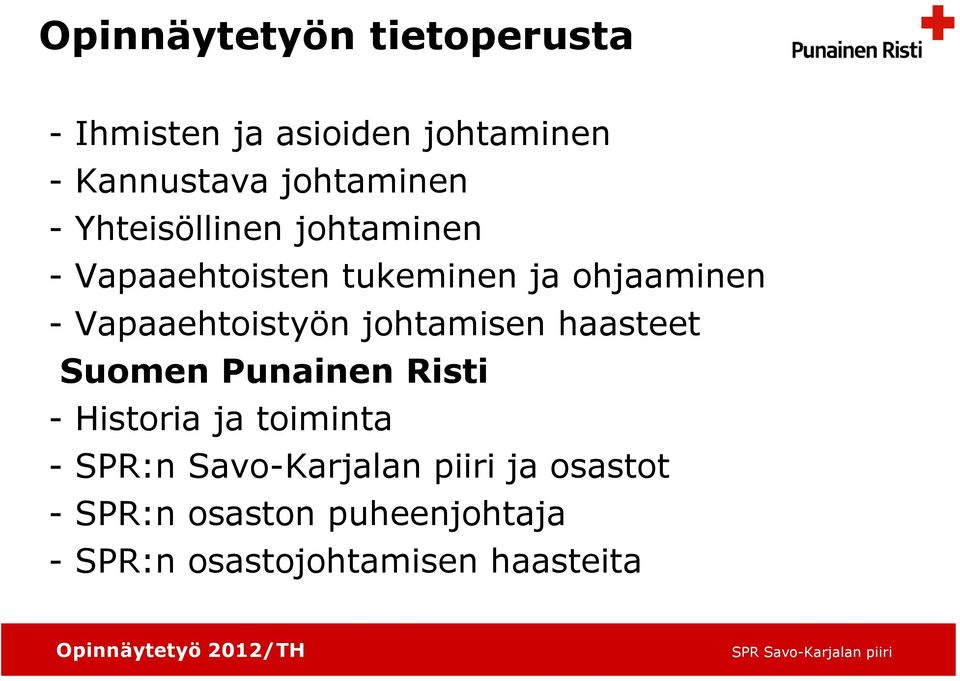 Opinnäytetyön tietoperusta

Punainen Risti

- Ihmisten ja asioiden johtaminen
- Kannustava johtaminen
- Yhteisöllinen johtaminen
- Vapaaehtoisten tukeminen ja ohjaaminen
- Vapaaehtoistyön johtamisen haasteet

Suomen Punainen Risti
- Historia ja toiminta
- SPR:n Savo-Karjalan piiri ja osastot
- SPR:n osaston puheenjohtaja
- SPR:n osastojohtamisen haasteita

Opinnäytetyö 2012/TH

SPR Savo-Karjalan piiri